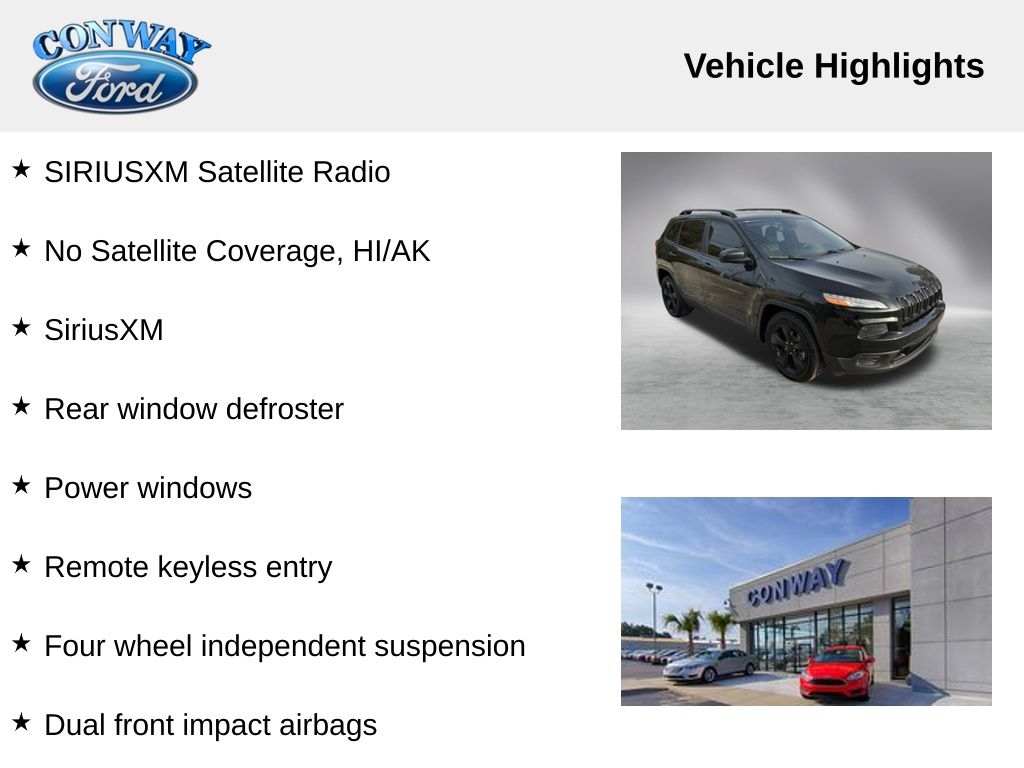 CONWAY
Ford

Vehicle Highlights

★ SIRIUSXM Satellite Radio

★ No Satellite Coverage, HI/AK

★ SiriusXM

★ Rear window defroster

★ Power windows

★ Remote keyless entry

★ Four wheel independent suspension

★ Dual front impact airbags

CONWAY